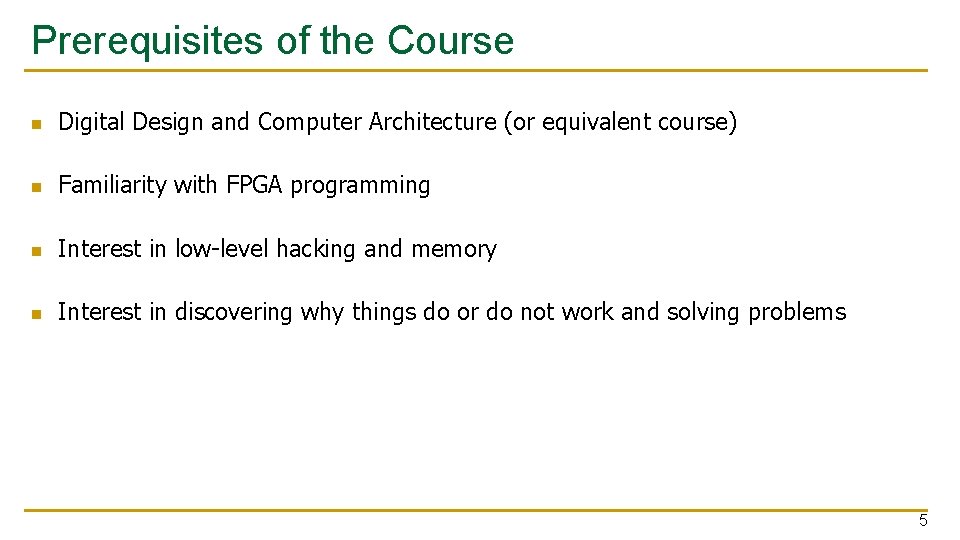 Prerequisites of the Course

- Digital Design and Computer Architecture (or equivalent course)

- Familiarity with FPGA programming

- Interest in low-level hacking and memory

- Interest in discovering why things do or do not work and solving problems

5